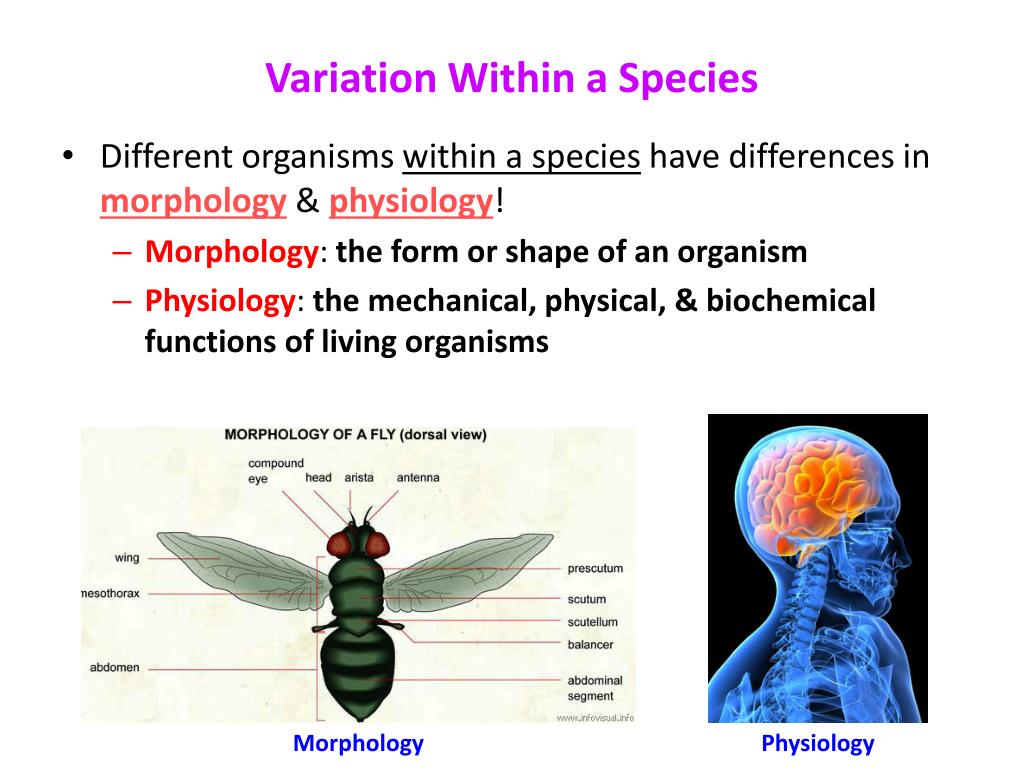 Variation Within a Species

• Different organisms within a species have differences in morphology & physiology!
– Morphology: the form or shape of an organism
– Physiology: the mechanical, physical, & biochemical functions of living organisms

MORPHOLOGY OF A FLY (dorsal view)

compound eye
head
arista
antenna
wing
mesothorax
abdomen
prescutum
scutum
scutellum
balancer
abdominal segment
www.infovisual.info

Morphology

Physiology